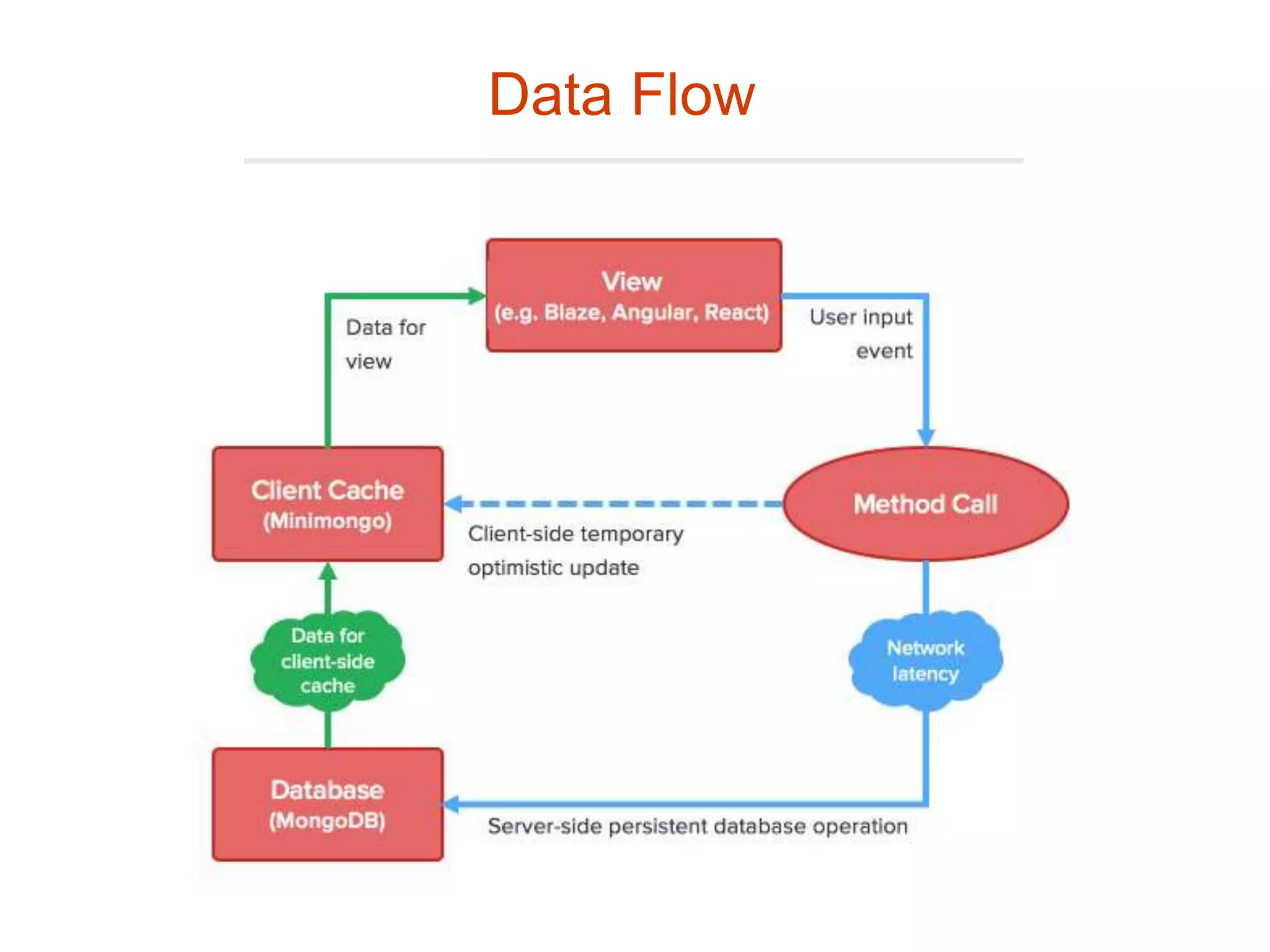 Data Flow

View
(e.g. Blaze, Angular, React)

Data for view

User input event

Client Cache
(Minimongo)

Method Call

Client-side temporary optimistic update

Data for client-side cache

Network latency

Database
(MongoDB)

Server-side persistent database operation